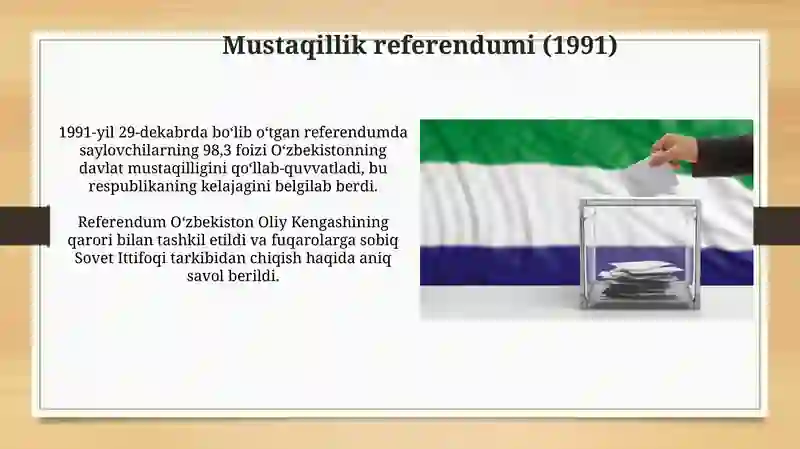 Mustaqillik referendumi (1991)

1991-yil 29-dekabrda bo‘lib o‘tgan referendumda saylovchilarning 98,3 foizi O‘zbekistonning davlat mustaqilligini qo‘llab-quvvatladi, bu respublikaning kelajagini belgilab berdi.

Referendum O‘zbekiston Oliy Kengashining qarori bilan tashkil etildi va fuqarolarga sobiq Sovet Ittifoqi tarkibidan chiqish haqida aniq savol berildi.